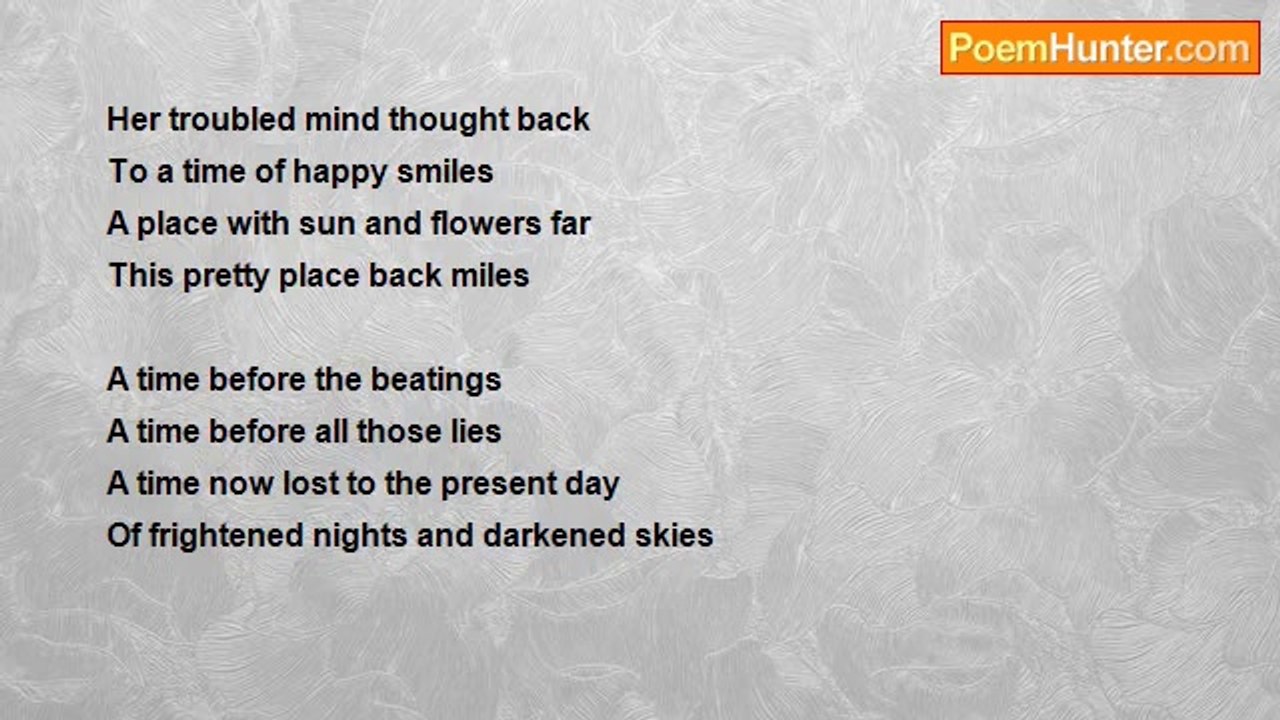 PoemHunter.com

Her troubled mind thought back
To a time of happy smiles
A place with sun and flowers far
This pretty place back miles

A time before the beatings
A time before all those lies
A time now lost to the present day
Of frightened nights and darkened skies